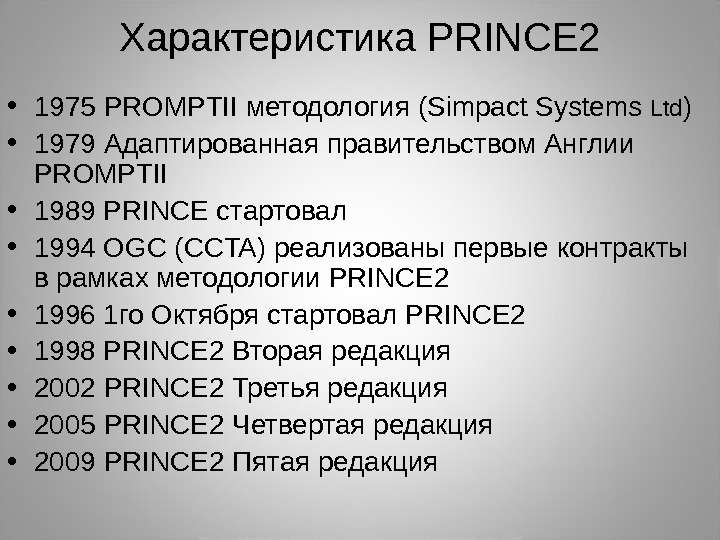 Характеристика PRINCE2

• 1975 PROMPTII методология (Simpact Systems Ltd)
• 1979 Адаптированная правительством Англии PROMPTII
• 1989 PRINCE стартовал
• 1994 OGC (CCTA) реализованы первые контракты в рамках методологии PRINCE2
• 1996 1го Октября стартовал PRINCE2
• 1998 PRINCE2 Вторая редакция
• 2002 PRINCE2 Третья редакция
• 2005 PRINCE2 Четвертая редакция
• 2009 PRINCE2 Пятая редакция